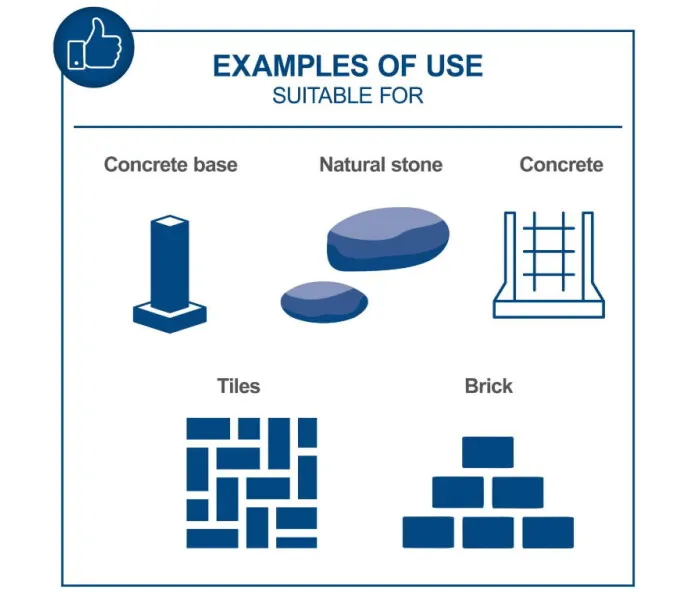 EXAMPLES OF USE
SUITABLE FOR

Concrete base

Natural stone

Concrete

Tiles

Brick